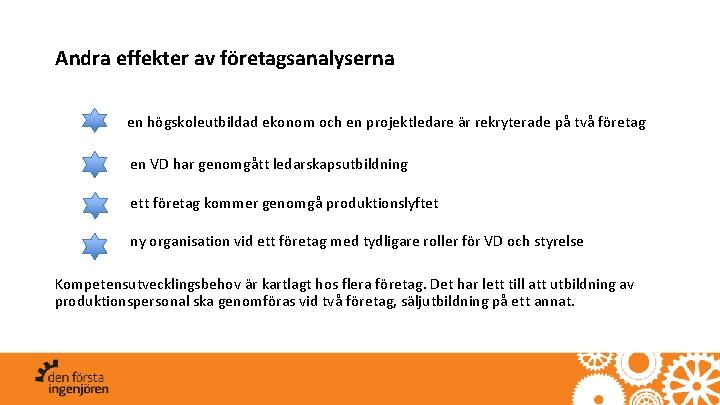 Andra effekter av företagsanalyserna

en högskoleutbildad ekonom och en projektledare är rekryterade på två företag

en VD har genomgått ledarskapsutbildning

ett företag kommer genomgå produktionslyftet

ny organisation vid ett företag med tydligare roller för VD och styrelse

Kompetensutvecklingsbehov är kartlagt hos flera företag. Det har lett till att utbildning av produktionspersonal ska genomföras vid två företag, säljutbildning på ett annat.

den första ingenjören